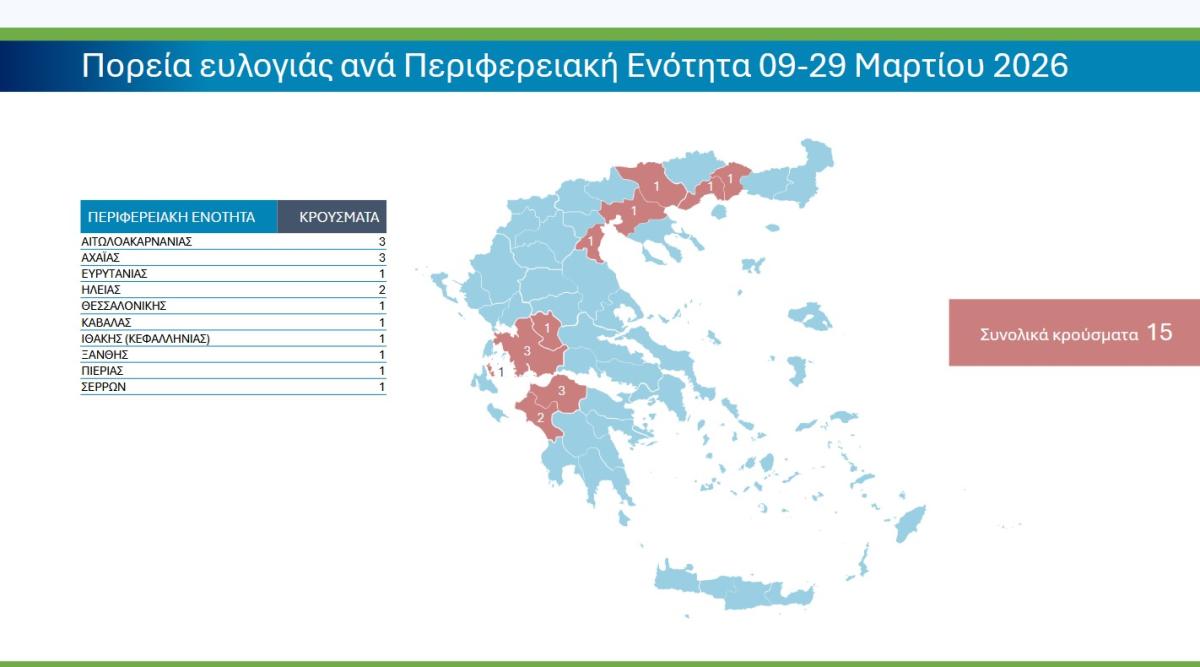 Πορεία ευλογιάς ανά Περιφερειακή Ενότητα 09-29 Μαρτίου 2026

| ΠΕΡΙΦΕΡΕΙΑΚΗ ΕΝΟΤΗΤΑ | ΚΡΟΥΣΜΑΤΑ |
|---|---|
| ΑΙΤΩΛΟΑΚΑΡΝΑΝΙΑΣ | 3 |
| ΑΧΑΪΑΣ | 3 |
| ΕΥΡΥΤΑΝΙΑΣ | 1 |
| ΗΛΕΙΑΣ | 2 |
| ΘΕΣΣΑΛΟΝΙΚΗΣ | 1 |
| ΚΑΒΑΛΑΣ | 1 |
| ΙΘΑΚΗΣ (ΚΕΦΑΛΛΗΝΙΑΣ) | 1 |
| ΞΑΝΘΗΣ | 1 |
| ΠΙΕΡΙΑΣ | 1 |
| ΣΕΡΡΩΝ | 1 |

1 1 1 1 1 1 3 1 3 2

Συνολικά κρούσματα 15